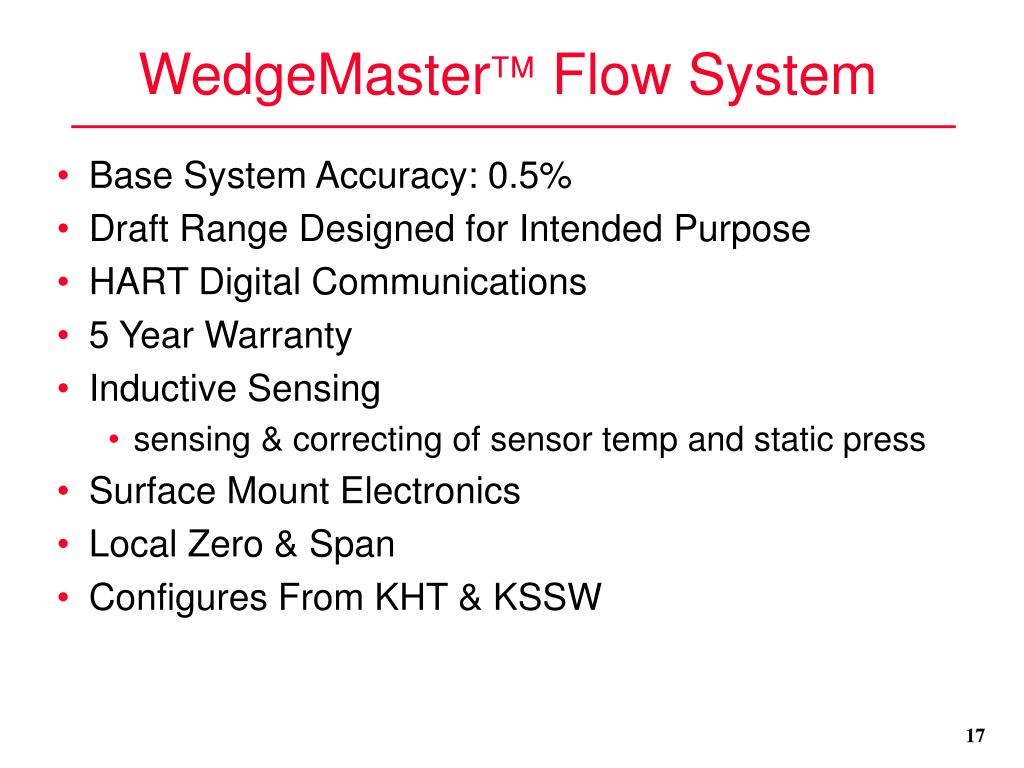 WedgeMaster™ Flow System

• Base System Accuracy: 0.5%
• Draft Range Designed for Intended Purpose
• HART Digital Communications
• 5 Year Warranty
• Inductive Sensing
  • sensing & correcting of sensor temp and static press
• Surface Mount Electronics
• Local Zero & Span
• Configures From KHT & KSSW

17